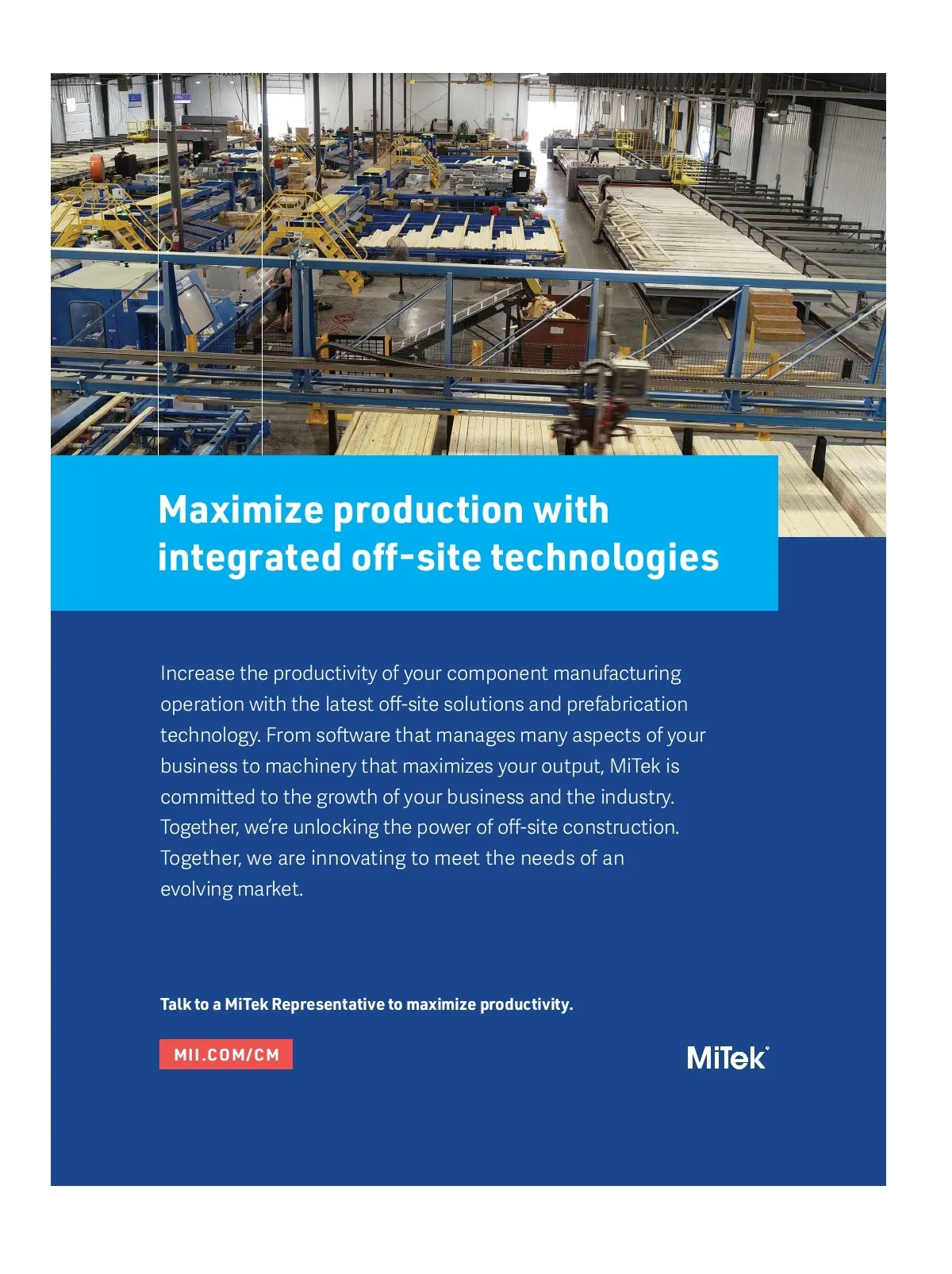 Maximize production with integrated off-site technologies

Increase the productivity of your component manufacturing operation with the latest off-site solutions and prefabrication technology. From software that manages many aspects of your business to machinery that maximizes your output, MiTek is committed to the growth of your business and the industry. Together, we're unlocking the power of off-site construction. Together, we are innovating to meet the needs of an evolving market.

Talk to a MiTek Representative to maximize productivity.

MII.COM/CM

MiTek®